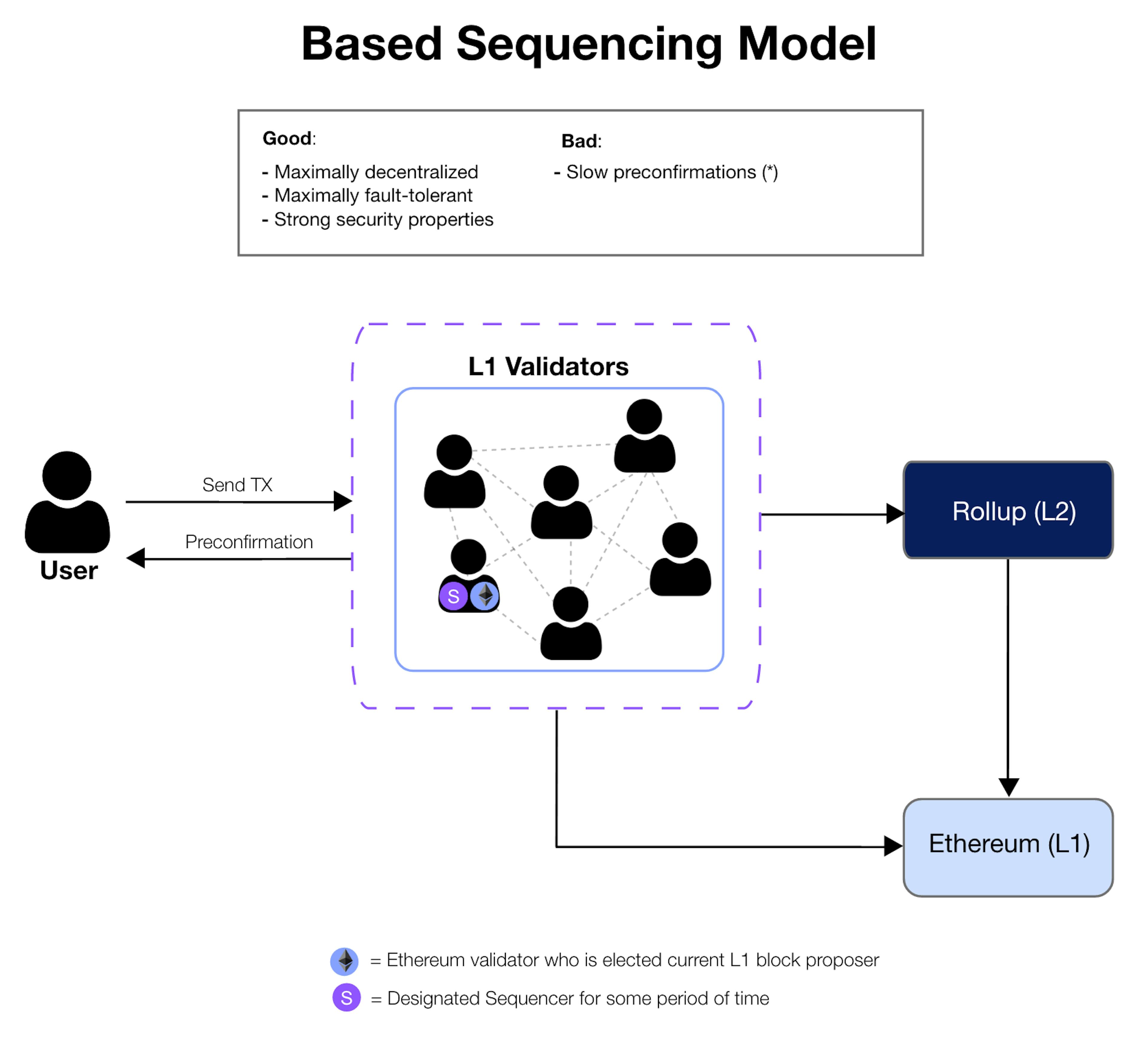 Based Sequencing Model

Good:
- Maximally decentralized
- Maximally fault-tolerant
- Strong security properties

Bad:
- Slow preconfirmations (*)

L1 Validators

User

Send TX

Preconfirmation

S

Rollup (L2)

Ethereum (L1)

= Ethereum validator who is elected current L1 block proposer

S = Designated Sequencer for some period of time